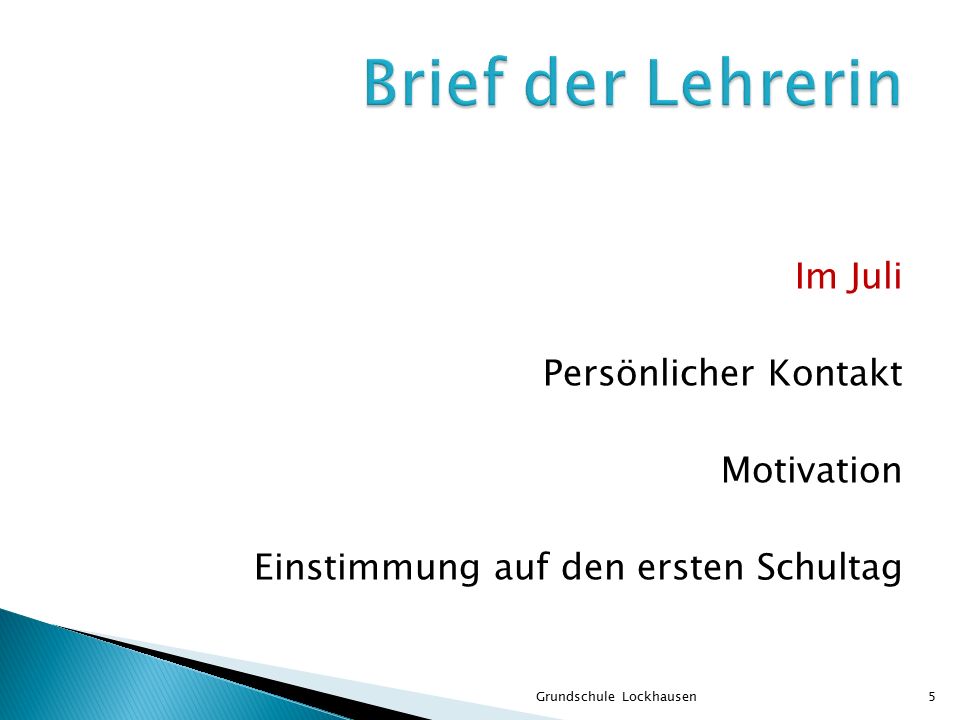 Brief der Lehrerin

Im Juli

Persönlicher Kontakt

Motivation

Einstimmung auf den ersten Schultag

Grundschule Lockhausen

5